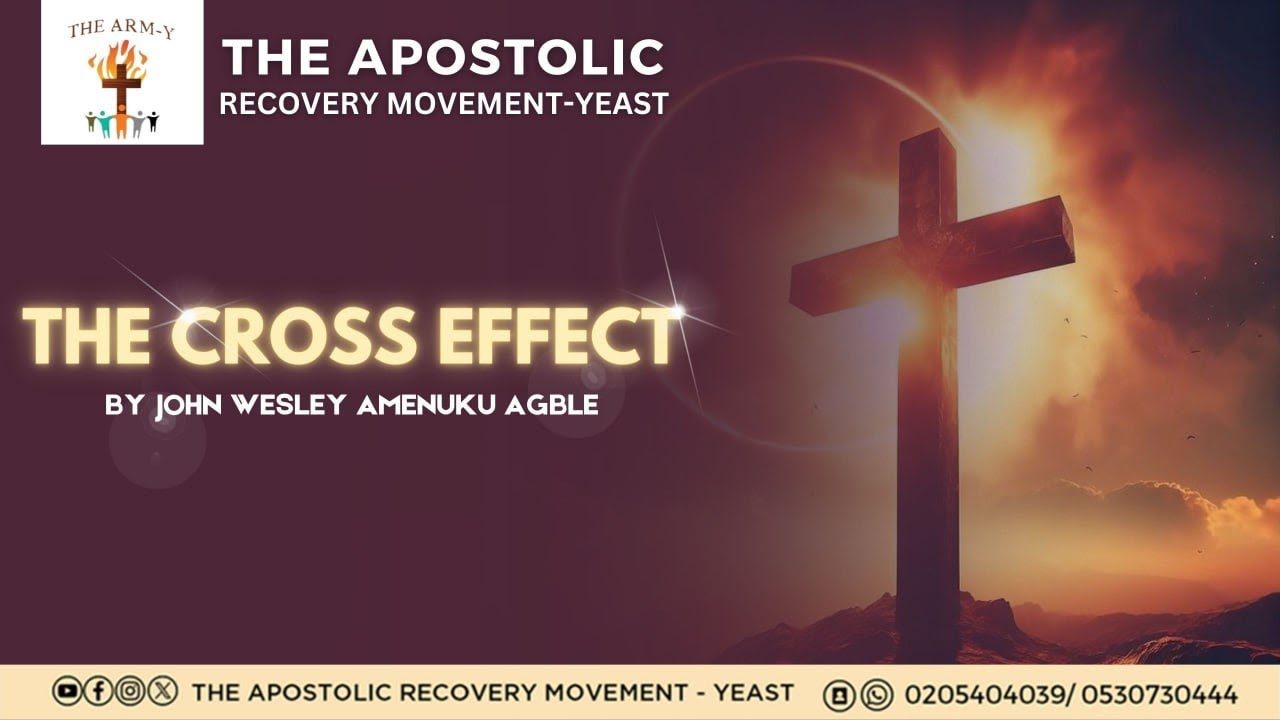 THE ARM-Y

THE APOSTOLIC
RECOVERY MOVEMENT-YEAST

THE CROSS EFFECT
BY JOHN WESLEY AMENUKU AGBLE

THE APOSTOLIC RECOVERY MOVEMENT - YEAST 0205404039/ 0530730444